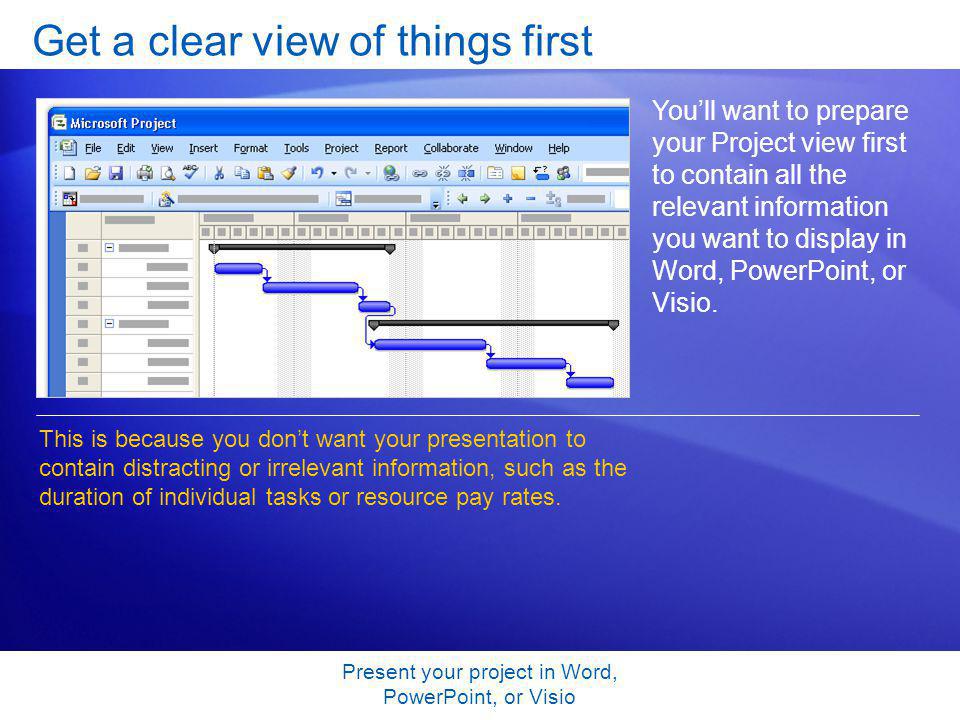 Get a clear view of things first

Microsoft Project

File Edit View Insert Format Tools Project Report Collaborate Window Help

You'll want to prepare your Project view first to contain all the relevant information you want to display in Word, PowerPoint, or Visio.

This is because you don't want your presentation to contain distracting or irrelevant information, such as the duration of individual tasks or resource pay rates.

Present your project in Word, PowerPoint, or Visio